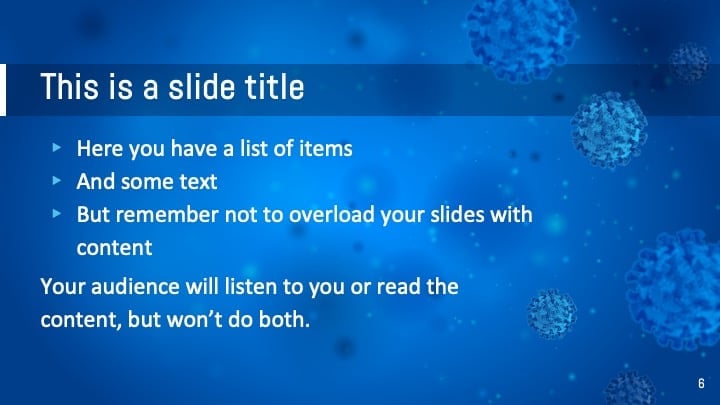 This is a slide title

▸ Here you have a list of items
▸ And some text
▸ But remember not to overload your slides with content

Your audience will listen to you or read the content, but won’t do both.

6